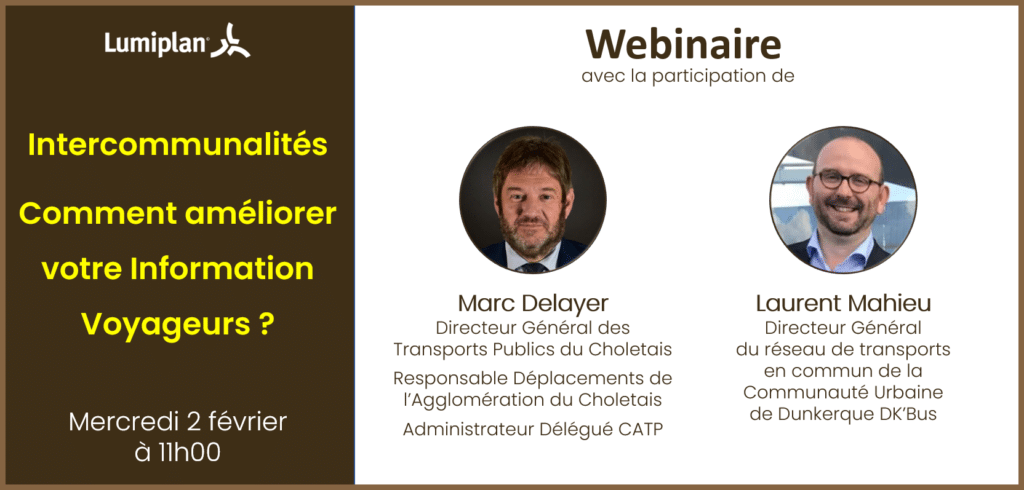 Lumiplan

Intercommunalités

Comment améliorer votre Information Voyageurs ?

Mercredi 2 février à 11h00

Webinaire
avec la participation de

Marc Delayer
Directeur Général des Transports Publics du Choletais
Responsable Déplacements de l'Agglomération du Choletais
Administrateur Délégué CATP

Laurent Mahieu
Directeur Général du réseau de transports en commun de la Communauté Urbaine de Dunkerque DK'Bus